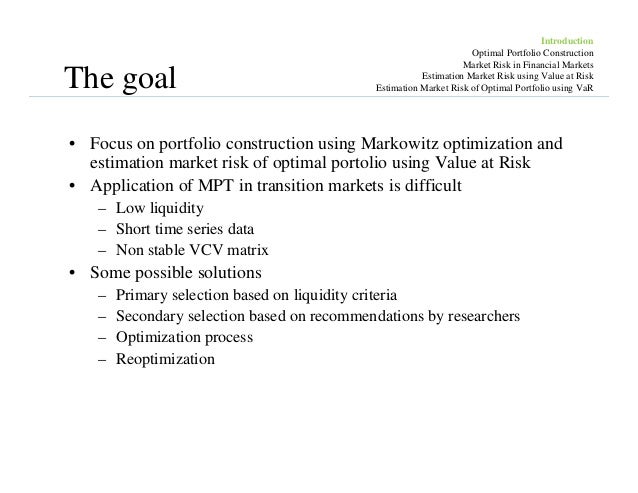 Introduction
Optimal Portfolio Construction
Market Risk in Financial Markets
Estimation Market Risk using Value at Risk
Estimation Market Risk of Optimal Portfolio using VaR

The goal

• Focus on portfolio construction using Markowitz optimization and estimation market risk of optimal portolio using Value at Risk
• Application of MPT in transition markets is difficult
– Low liquidity
– Short time series data
– Non stable VCV matrix
• Some possible solutions
– Primary selection based on liquidity criteria
– Secondary selection based on recommendations by researchers
– Optimization process
– Reoptimization